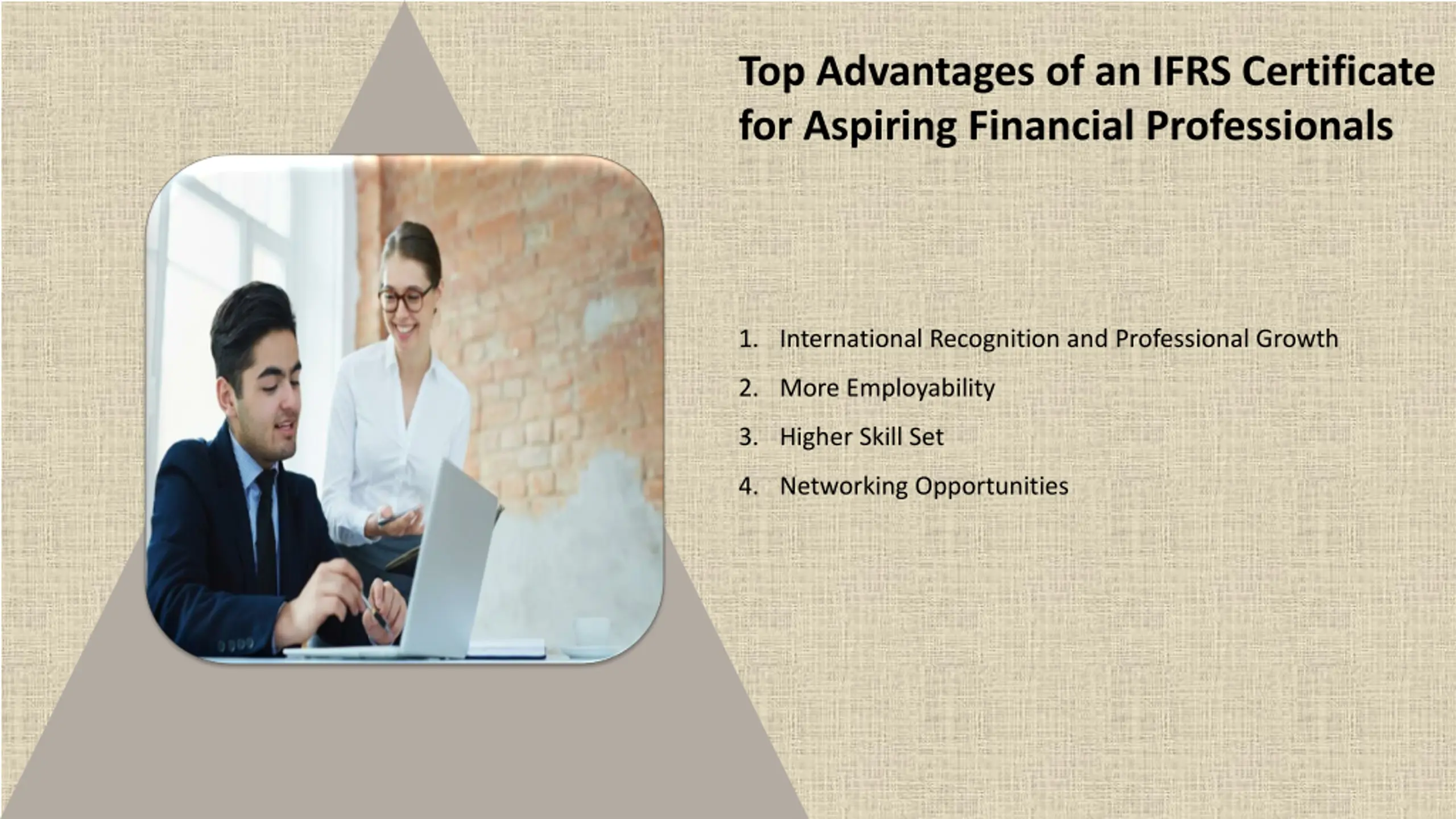 Top Advantages of an IFRS Certificate for Aspiring Financial Professionals

1. International Recognition and Professional Growth
2. More Employability
3. Higher Skill Set
4. Networking Opportunities